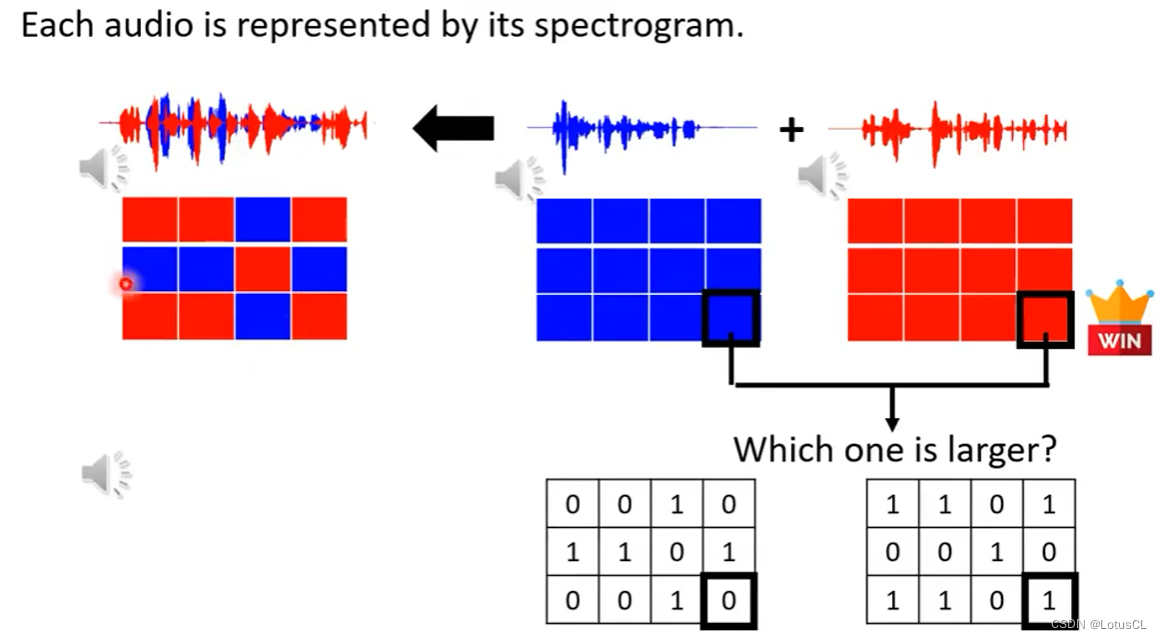 Each audio is represented by its spectrogram.

+

WIN

Which one is larger?

| 0 | 0 | 1 | 0 |
|---|---|---|---|
| 1 | 1 | 0 | 1 |
| 0 | 0 | 1 | 0 |

| 1 | 1 | 0 | 1 |
|---|---|---|---|
| 0 | 0 | 1 | 0 |
| 1 | 1 | 0 | 1 |

CSDN @LotusCL